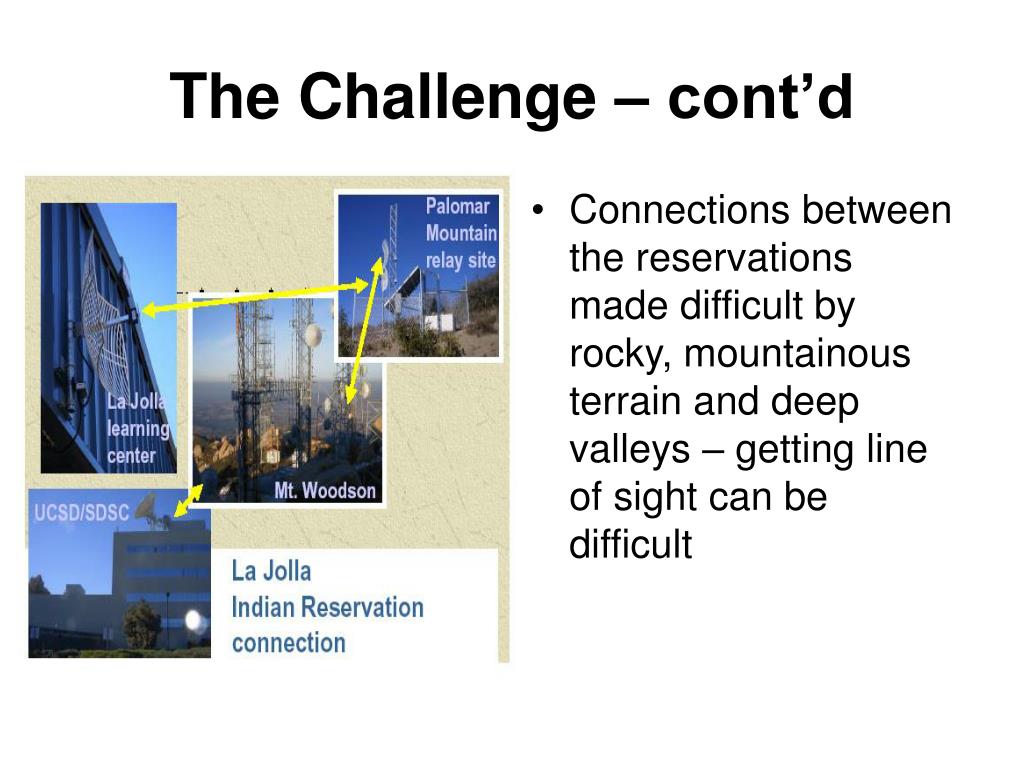 The Challenge – cont'd

Palomar Mountain relay site

La Jolla learning center

Mt. Woodson

UCSD/SDSC

La Jolla Indian Reservation connection

• Connections between the reservations made difficult by rocky, mountainous terrain and deep valleys – getting line of sight can be difficult